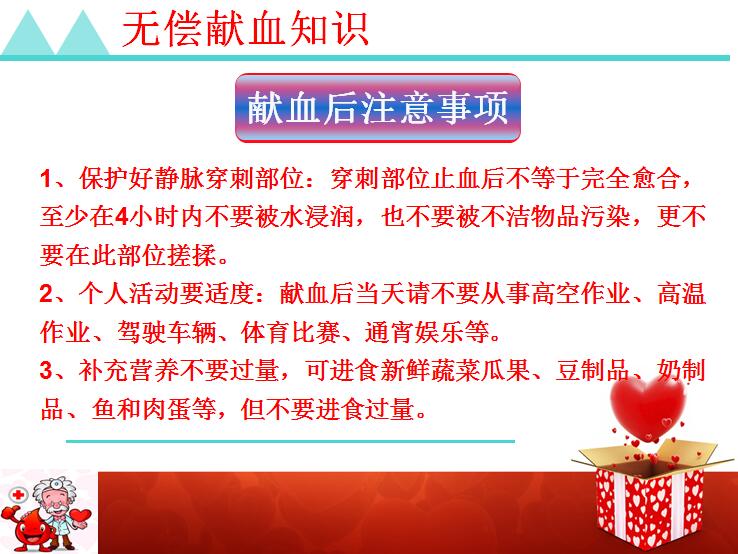 无偿献血知识

献血后注意事项

1、保护好静脉穿刺部位：穿刺部位止血后不等于完全愈合，至少在4小时内不要被水浸润，也不要被不洁物品污染，更不要在此部位搓揉。

2、个人活动要适度：献血后当天请不要从事高空作业、高温作业、驾驶车辆、体育比赛、通宵娱乐等。

3、补充营养不要过量，可进食新鲜蔬菜瓜果、豆制品、奶制品、鱼和肉蛋等，但不要进食过量。